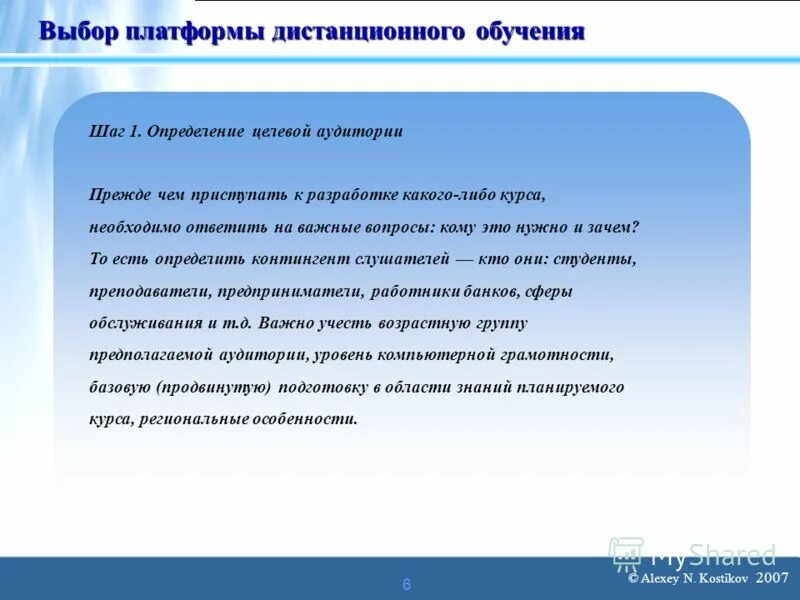 Выбор платформы дистанционного обучения

Шаг 1. Определение целевой аудитории

Прежде чем приступать к разработке какого-либо курса, необходимо ответить на важные вопросы: кому это нужно и зачем? То есть определить контингент слушателей — кто они: студенты, преподаватели, предприниматели, работники банков, сферы обслуживания и т.д. Важно учесть возрастную группу предполагаемой аудитории, уровень компьютерной грамотности, базовую (продвинутую) подготовку в области знаний планируемого курса, региональные особенности.

MyShared

6

© Alexey N. Kostikov 2007